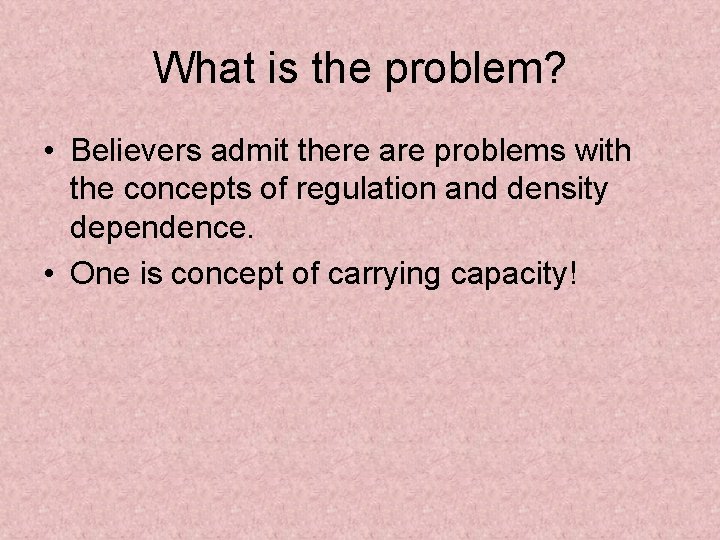 What is the problem?

• Believers admit there are problems with the concepts of regulation and density dependence.

• One is concept of carrying capacity!